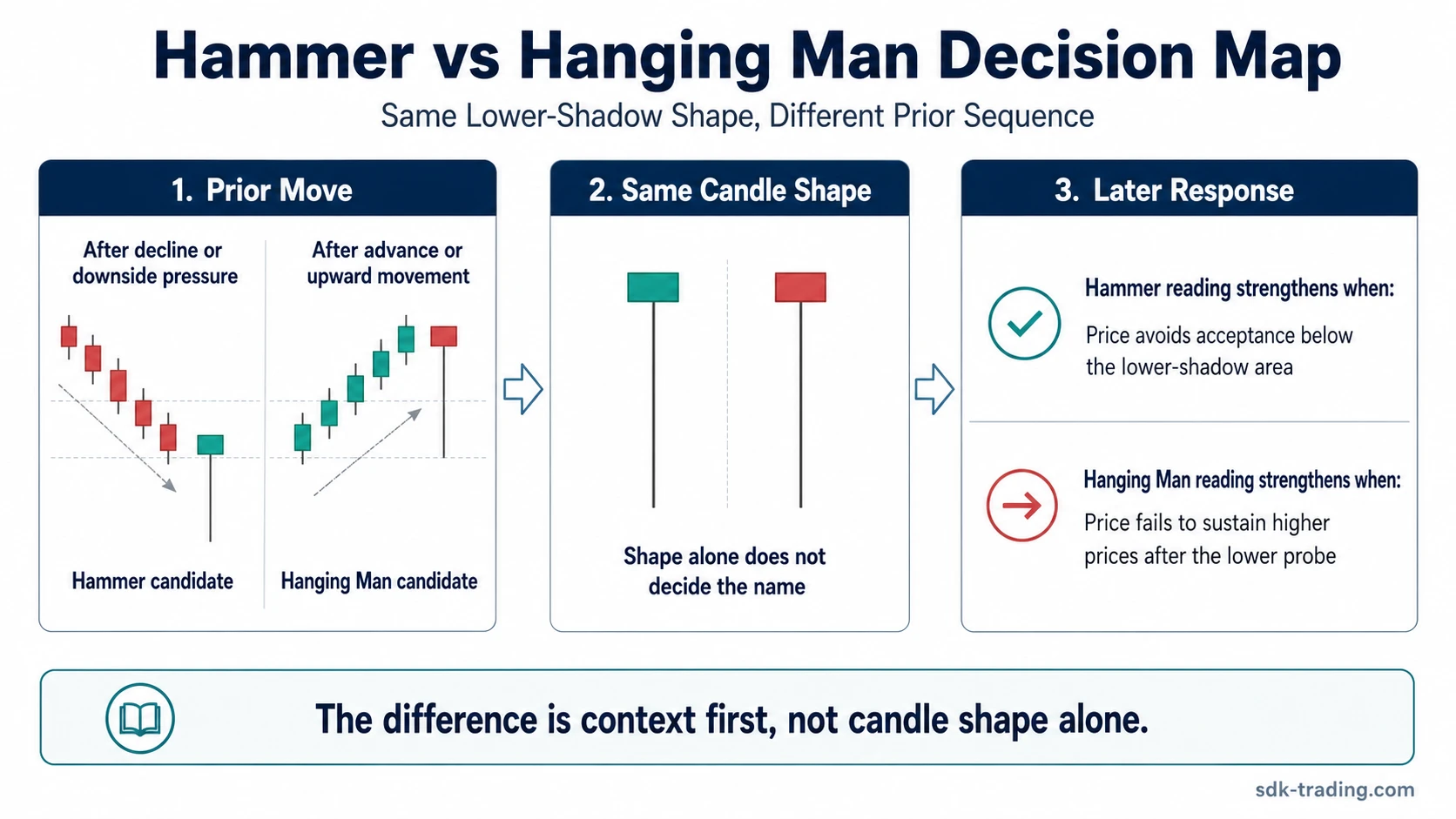 Hammer vs Hanging Man Decision Map

Same Lower-Shadow Shape, Different Prior Sequence

1. Prior Move

After decline or downside pressure

After advance or upward movement

Hammer candidate

Hanging Man candidate

2. Same Candle Shape

Shape alone does not decide the name

3. Later Response

Hammer reading strengthens when:

Price avoids acceptance below the lower-shadow area

Hanging Man reading strengthens when:

Price fails to sustain higher prices after the lower probe

The difference is context first, not candle shape alone.

sdk-trading.com